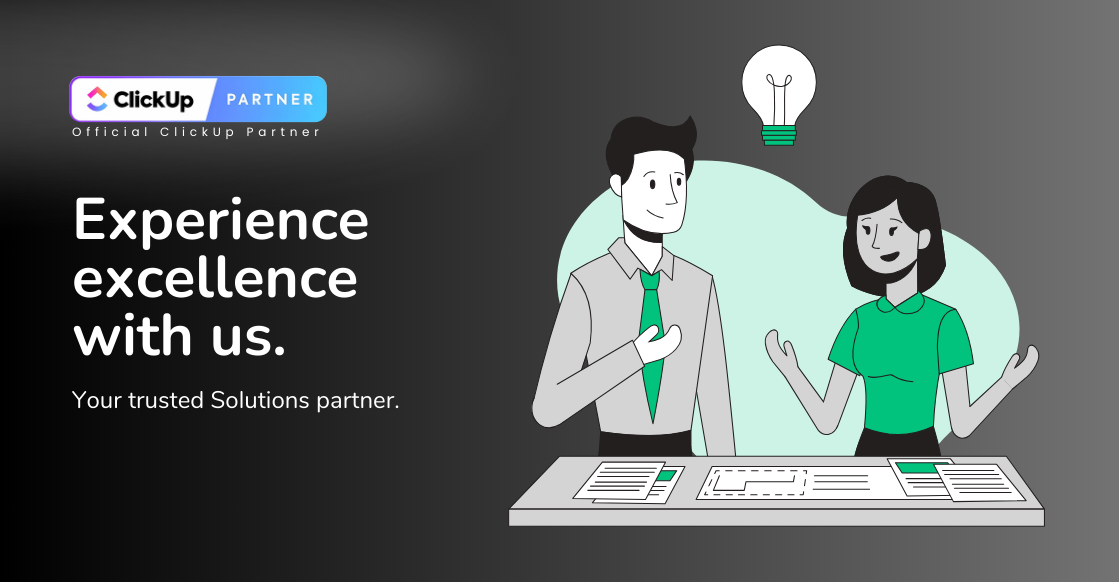 ClickUp PARTNER
Official ClickUp Partner

Experience excellence with us.

Your trusted Solutions partner.